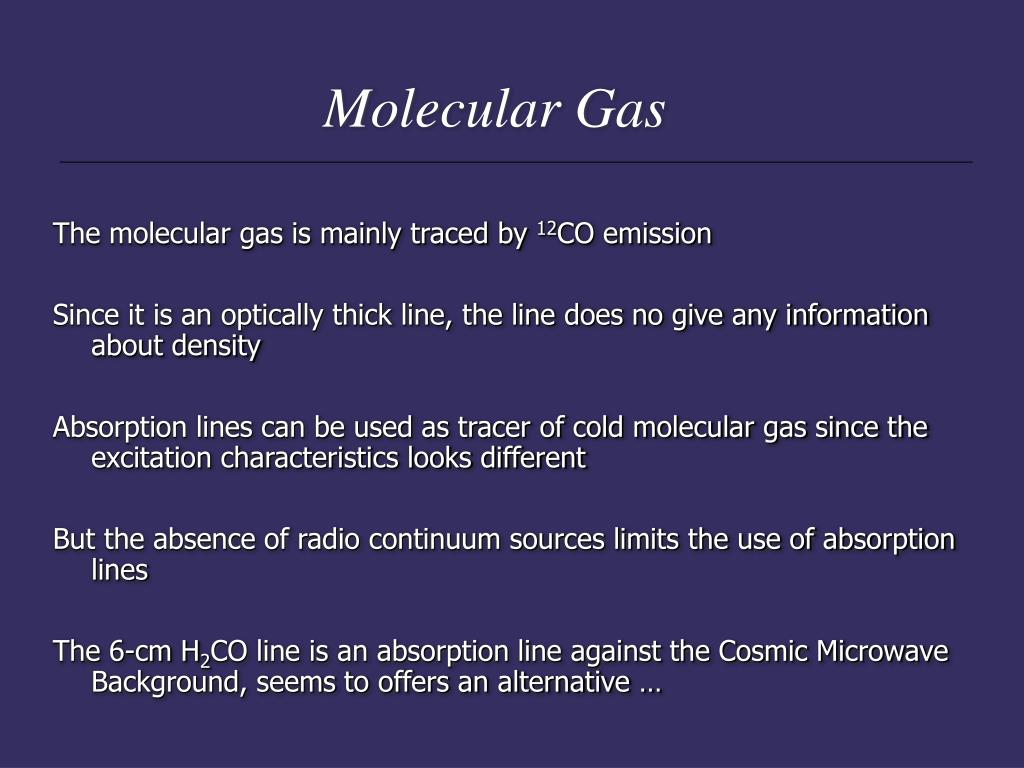 Molecular Gas

The molecular gas is mainly traced by $^{12}CO$ emission

Since it is an optically thick line, the line does no give any information about density

Absorption lines can be used as tracer of cold molecular gas since the excitation characteristics looks different

But the absence of radio continuum sources limits the use of absorption lines

The 6-cm $H_2CO$ line is an absorption line against the Cosmic Microwave Background, seems to offers an alternative …